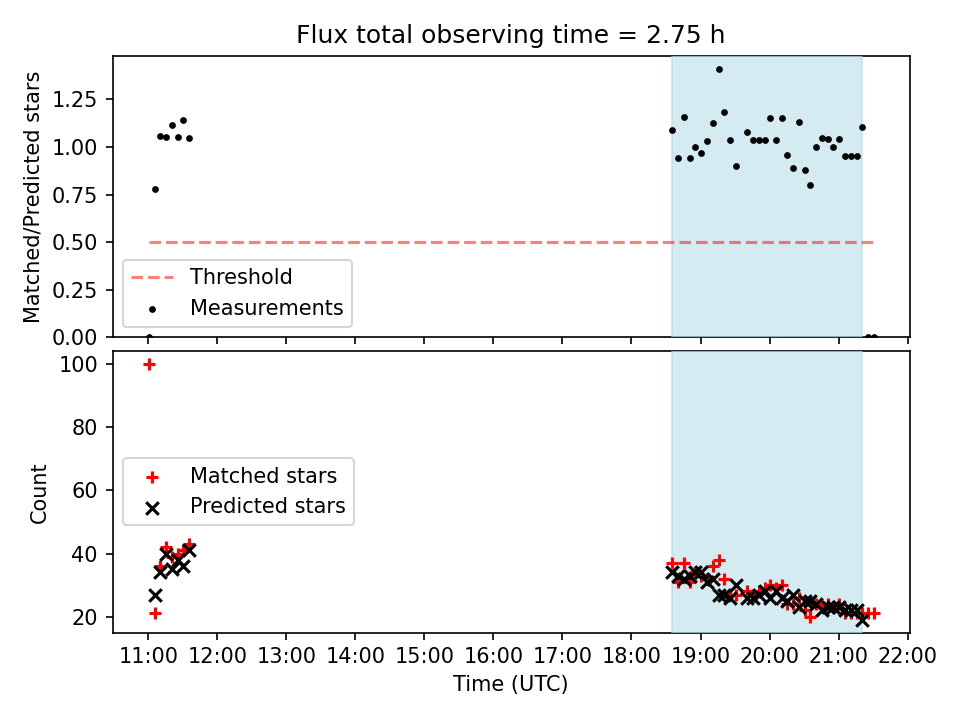 Flux total observing time = 2.75 h

Matched/Predicted stars

1.25
1.00
0.75
0.50
0.25
0.00

Threshold
Measurements

Count

100
80
60
40
20

Matched stars
Predicted stars

11:00 12:00 13:00 14:00 15:00 16:00 17:00 18:00 19:00 20:00 21:00 22:00

Time (UTC)